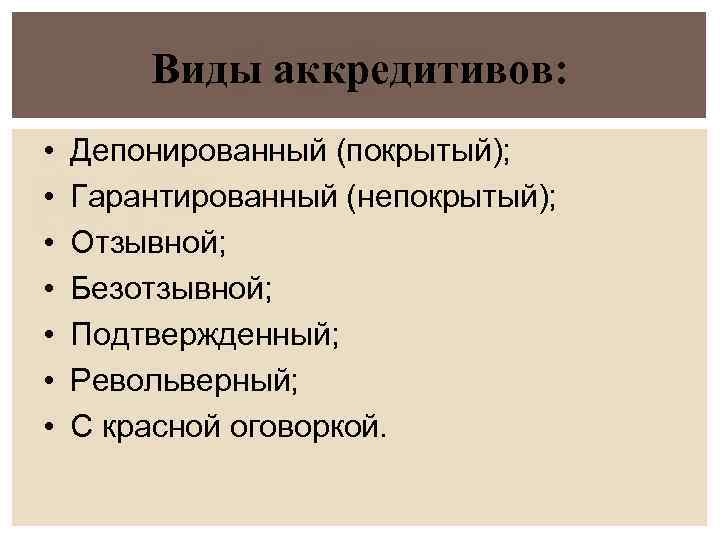 Виды аккредитивов:

• Депонированный (покрытый);
• Гарантированный (непокрытый);
• Отзывной;
• Безотзывной;
• Подтвержденный;
• Револьверный;
• С красной оговоркой.